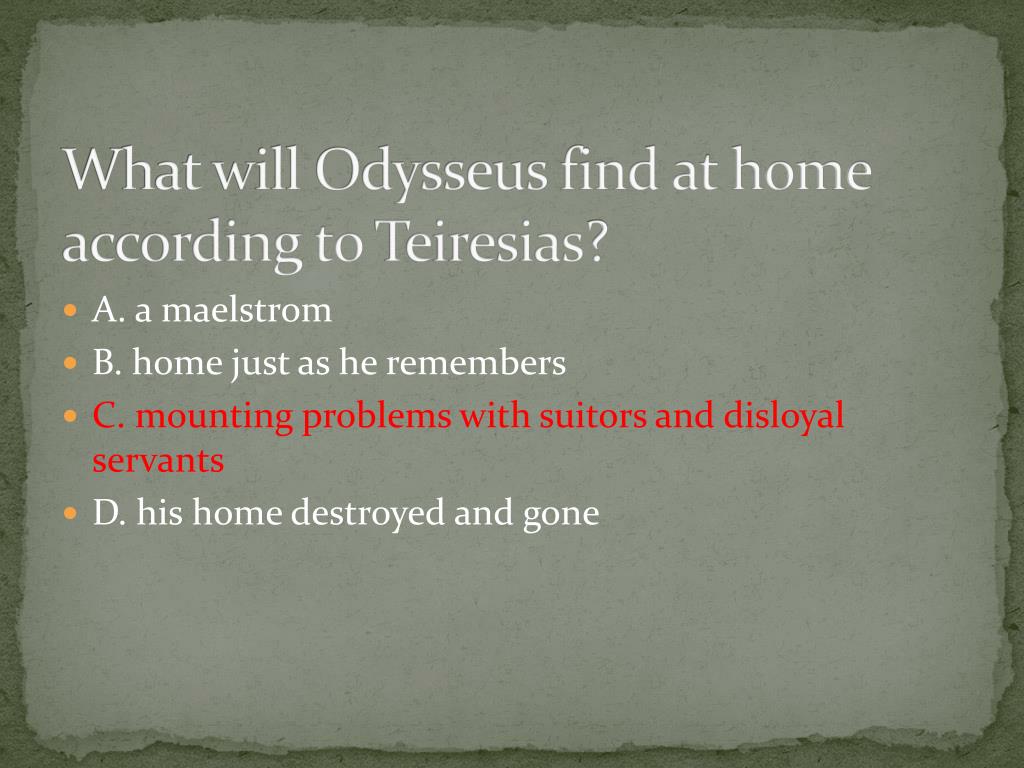 What will Odysseus find at home according to Teiresias?

A. a maelstrom

B. home just as he remembers

C. mounting problems with suitors and disloyal servants

D. his home destroyed and gone